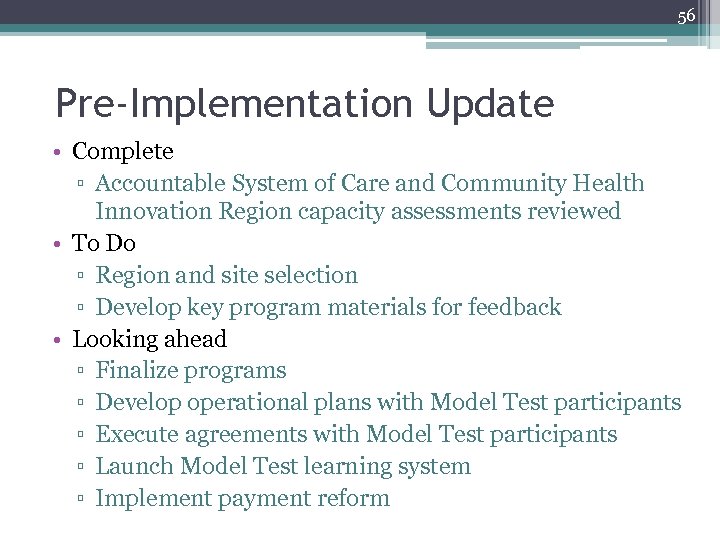 56

Pre-Implementation Update

• Complete
▫ Accountable System of Care and Community Health Innovation Region capacity assessments reviewed
• To Do
▫ Region and site selection
▫ Develop key program materials for feedback
• Looking ahead
▫ Finalize programs
▫ Develop operational plans with Model Test participants
▫ Execute agreements with Model Test participants
▫ Launch Model Test learning system
▫ Implement payment reform